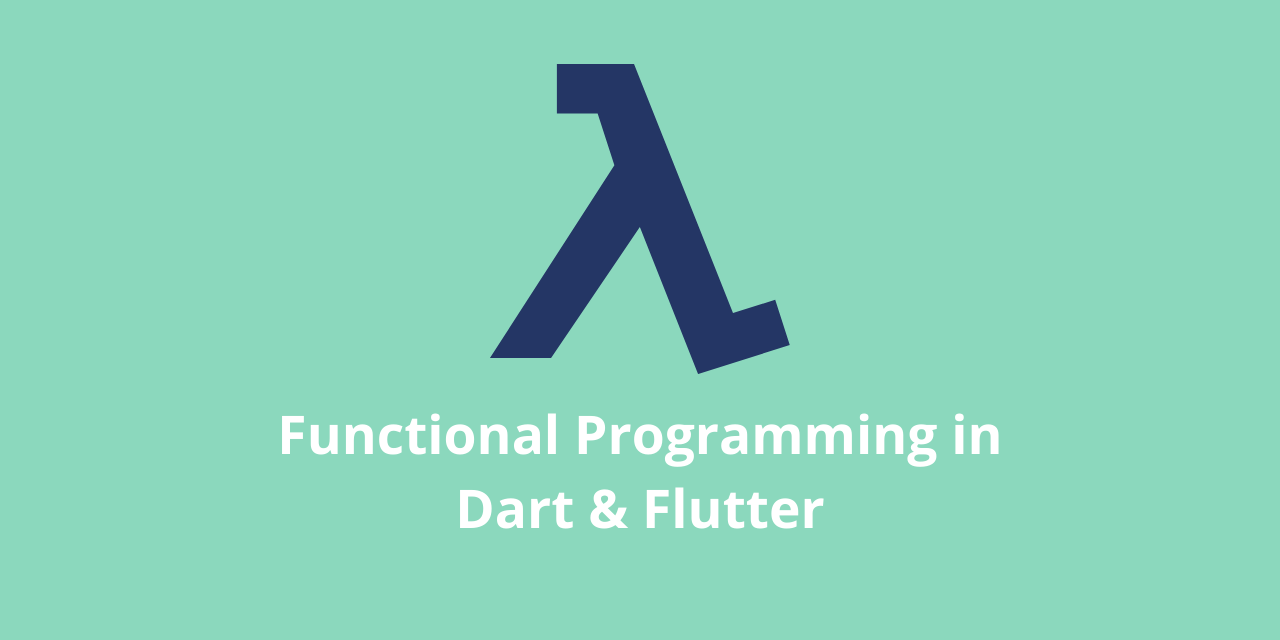 λ

Functional Programming in Dart & Flutter